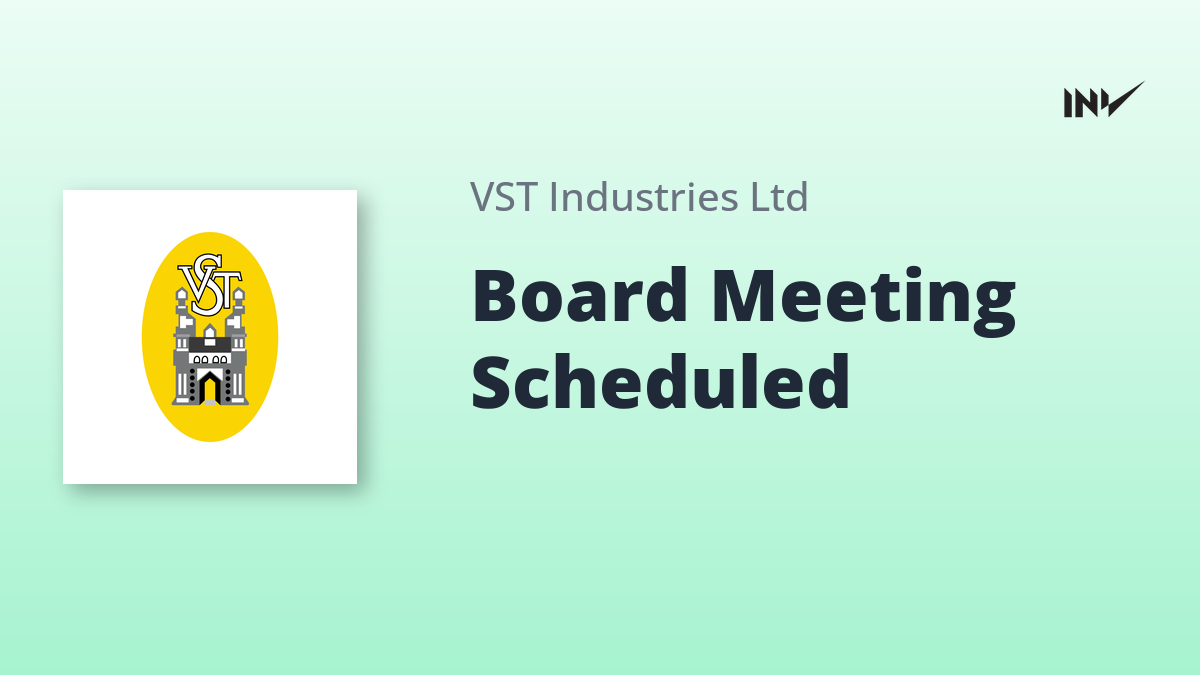 INV

VST

VST Industries Ltd

Board Meeting Scheduled